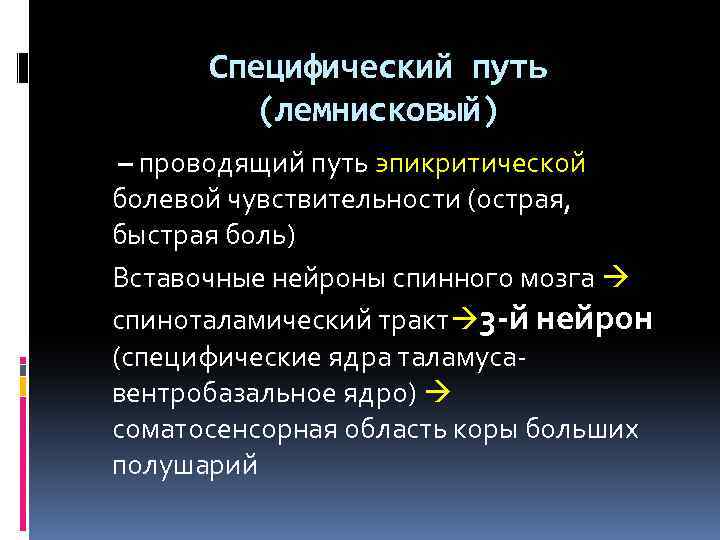 Специфический путь (лемнисковый)

– проводящий путь эпикритической болевой чувствительности (острая, быстрая боль)

Вставочные нейроны спинного мозга → спиноталамический тракт→3-й нейрон (специфические ядра таламуса- вентробазальное ядро) → соматосенсорная область коры больших полушарий